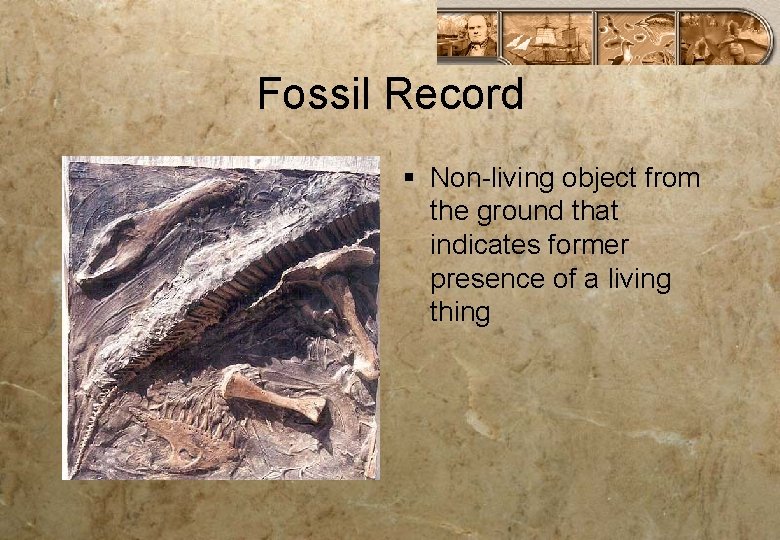 Fossil Record

▪ Non-living object from the ground that indicates former presence of a living thing